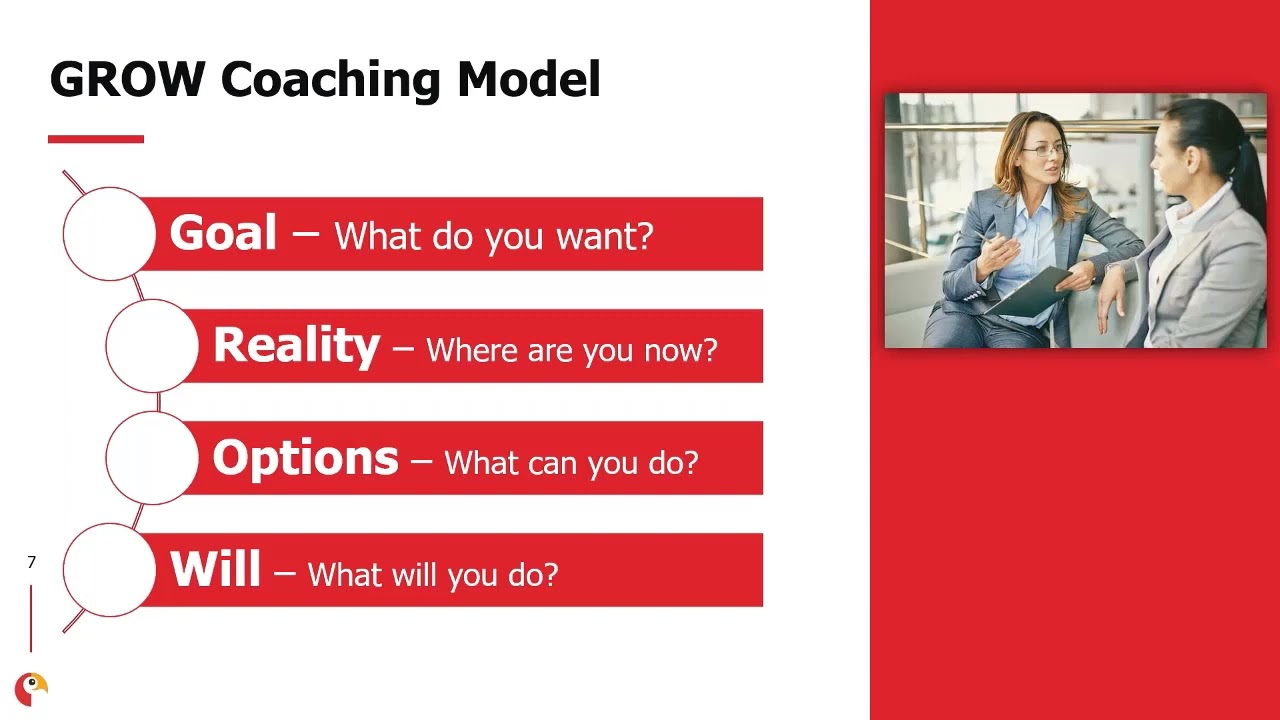 GROW Coaching Model

Goal – What do you want?

Reality – Where are you now?

Options – What can you do?

Will – What will you do?

7